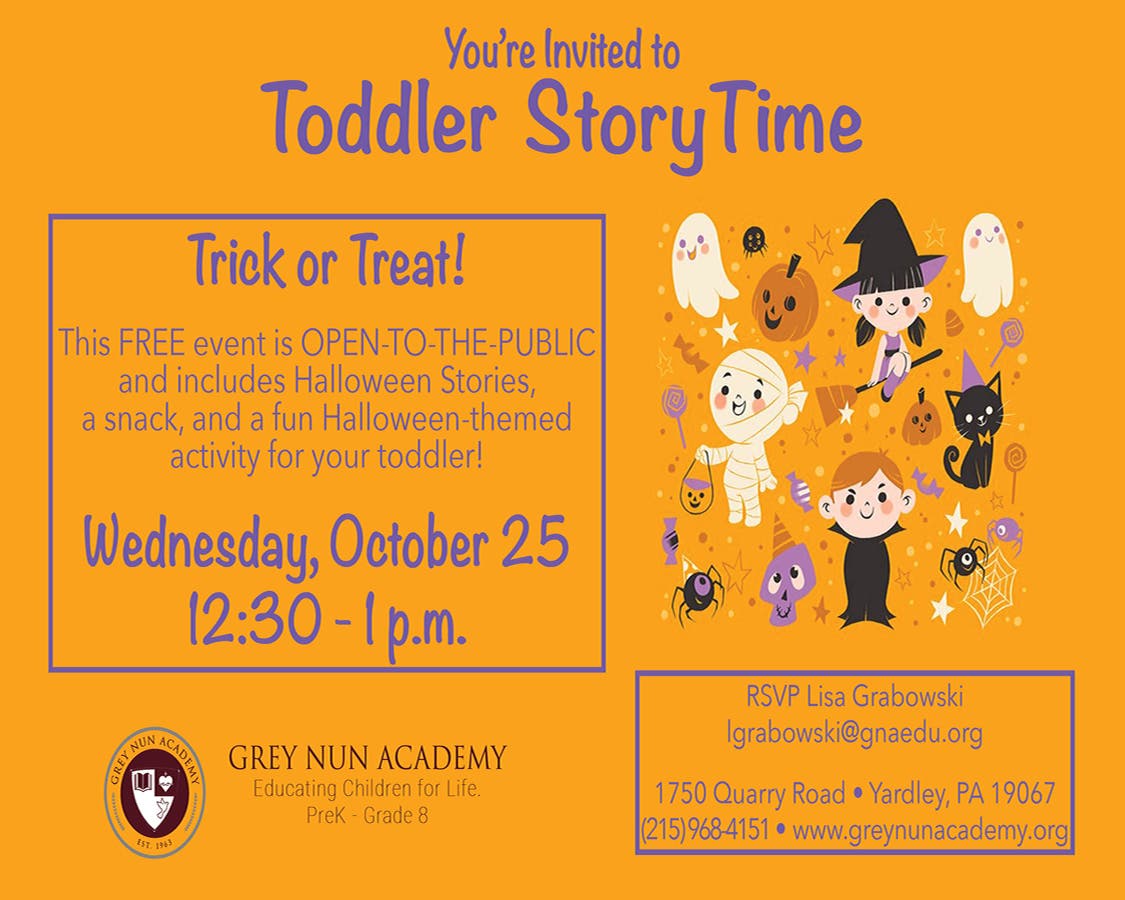 You're Invited to
Toddler StoryTime

Trick or Treat!

This FREE event is OPEN-TO-THE-PUBLIC and includes Halloween Stories, a snack, and a fun Halloween-themed activity for your toddler!

Wednesday, October 25
12:30 - 1 p.m.

GREY NUN ACADEMY
EST. 1963

GREY NUN ACADEMY
Educating Children for Life.
PreK - Grade 8

RSVP Lisa Grabowski
lgrabowski@gnaedu.org

1750 Quarry Road • Yardley, PA 19067
(215)968-4151 • www.greynunacademy.org